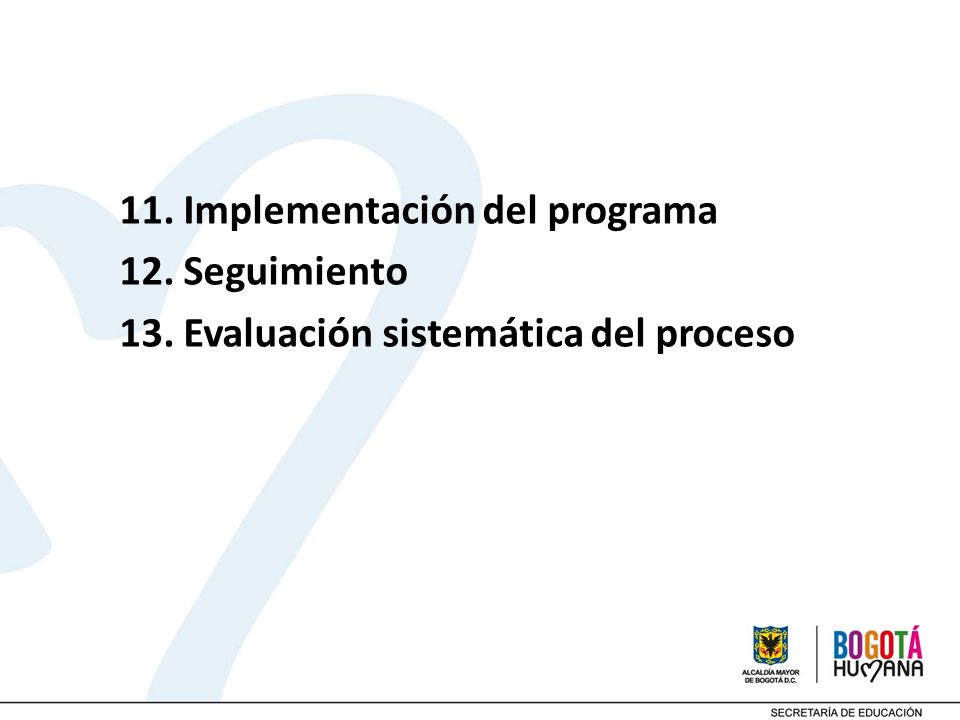 11. Implementación del programa
12. Seguimiento
13. Evaluación sistemática del proceso

ALCALDÍA MAYOR DE BOGOTÁ D.C.

BOGOTÁ HUMANA

SECRETARÍA DE EDUCACIÓN